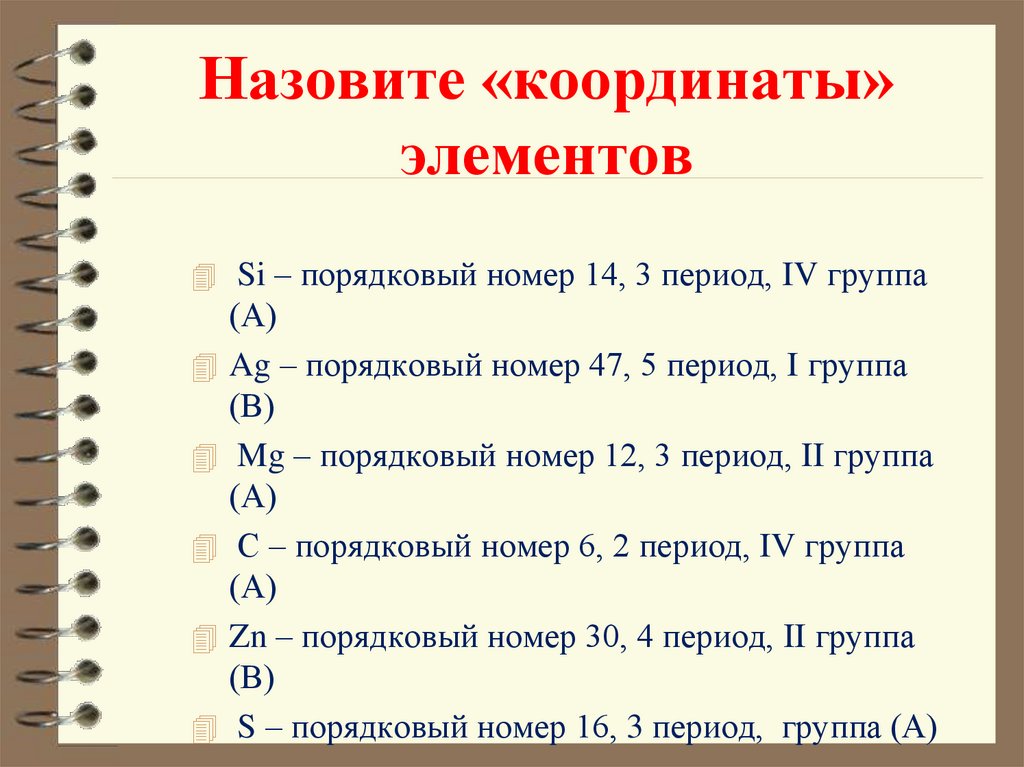 Назовите «координаты» элементов

Si – порядковый номер 14, 3 период, IV группа (А)

Ag – порядковый номер 47, 5 период, I группа (В)

Mg – порядковый номер 12, 3 период, II группа (А)

C – порядковый номер 6, 2 период, IV группа (А)

Zn – порядковый номер 30, 4 период, II группа (В)

S – порядковый номер 16, 3 период, группа (А)